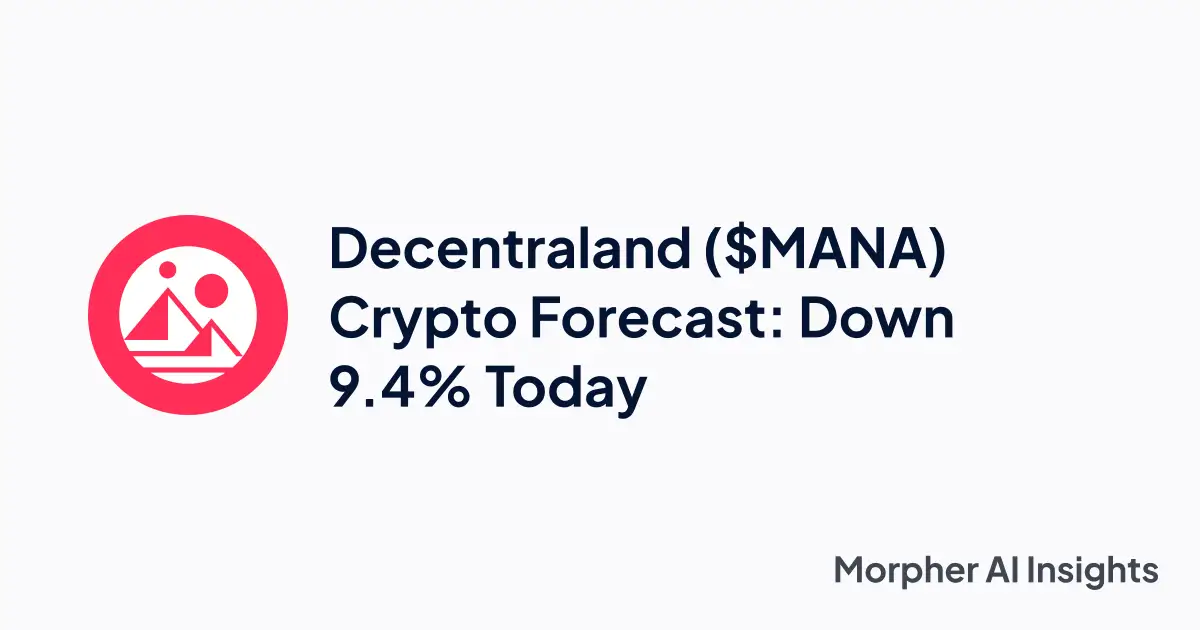 Decentraland (\$MANA) Crypto Forecast: Down 9.4% Today

Morpher AI Insights